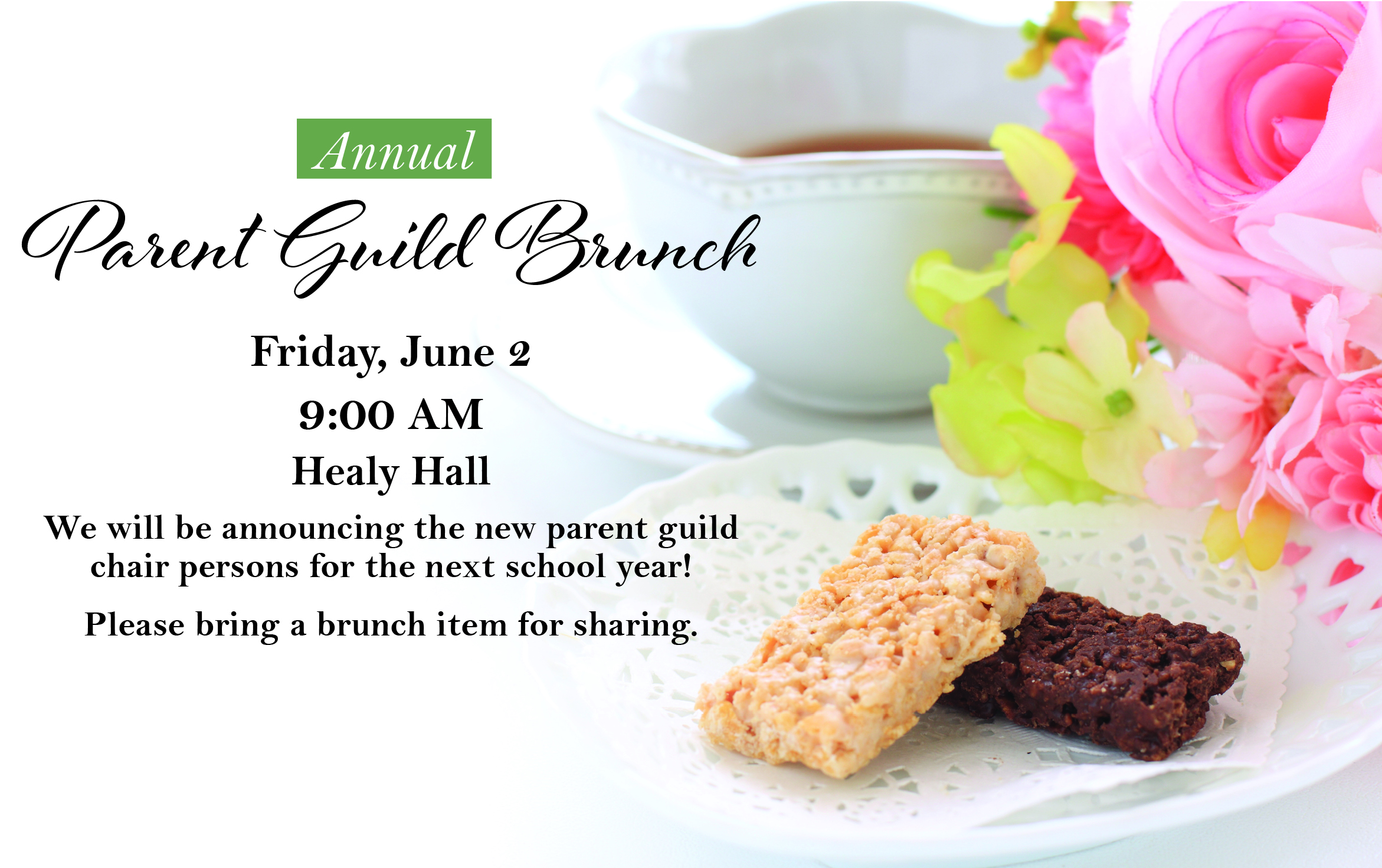 Annual

Parent Guild Brunch

Friday, June 2

9:00 AM

Healy Hall

We will be announcing the new parent guild chair persons for the next school year!

Please bring a brunch item for sharing.